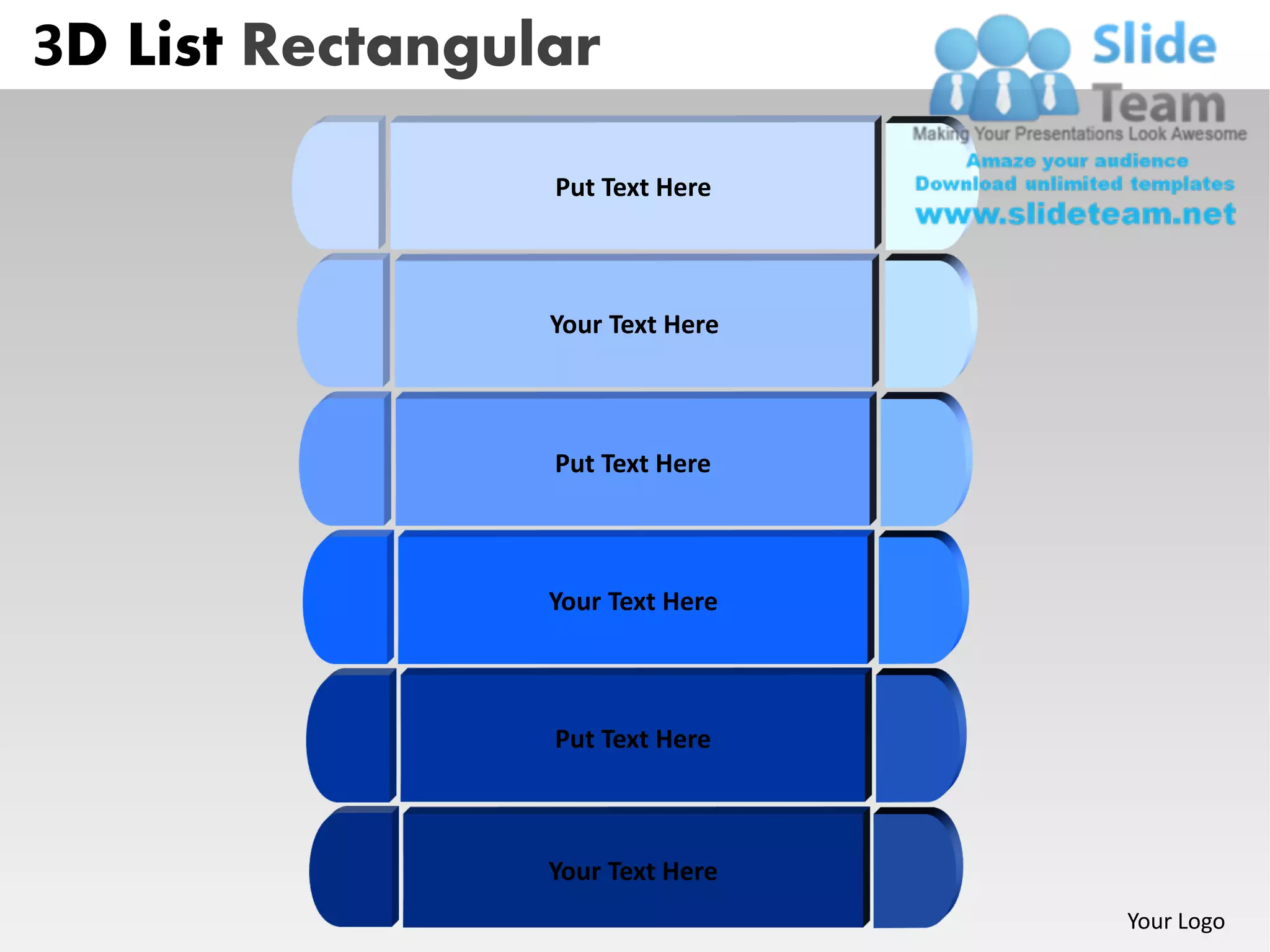 3D List Rectangular

Slide Team
Making Your Presentations Look Awesome
Amaze your audience
Download unlimited templates
www.slideteam.net

Put Text Here

Your Text Here

Put Text Here

Your Text Here

Put Text Here

Your Text Here

Your Logo